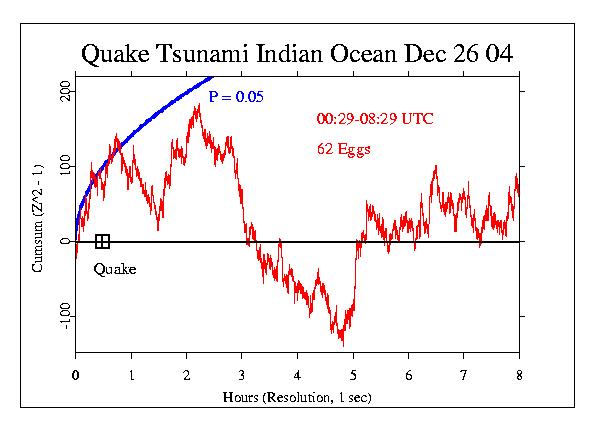 Quake Tsunami Indian Ocean Dec 26 04

P = 0.05

00:29-08:29 UTC

62 Eggs

Quake

Cumsum (Z^2 - 1)

200
100
0
-100

0 1 2 3 4 5 6 7 8

Hours (Resolution, 1 sec)